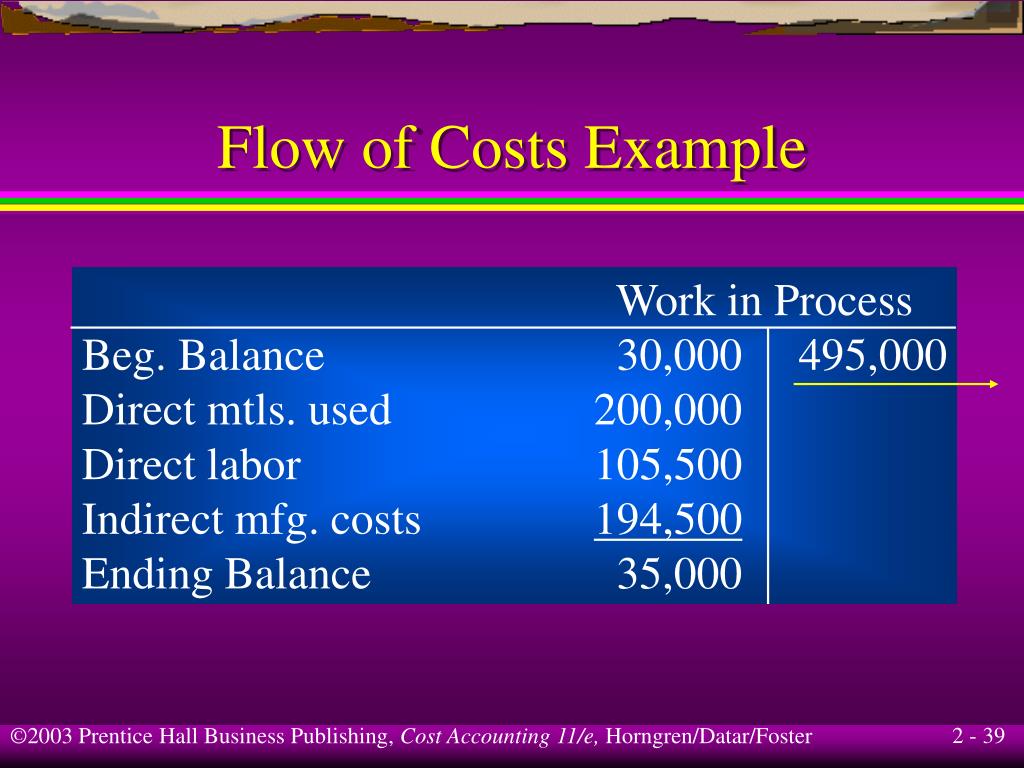 Flow of Costs Example

| | Work in Process | |
|---|---|---|
| Beg. Balance | 30,000 | 495,000 |
| Direct mtls. used | 200,000 | |
| Direct labor | 105,500 | |
| Indirect mfg. costs | 194,500 | |
| Ending Balance | 35,000 | |

©2003 Prentice Hall Business Publishing, Cost Accounting 11/e, Horngren/Datar/Foster

2 - 39